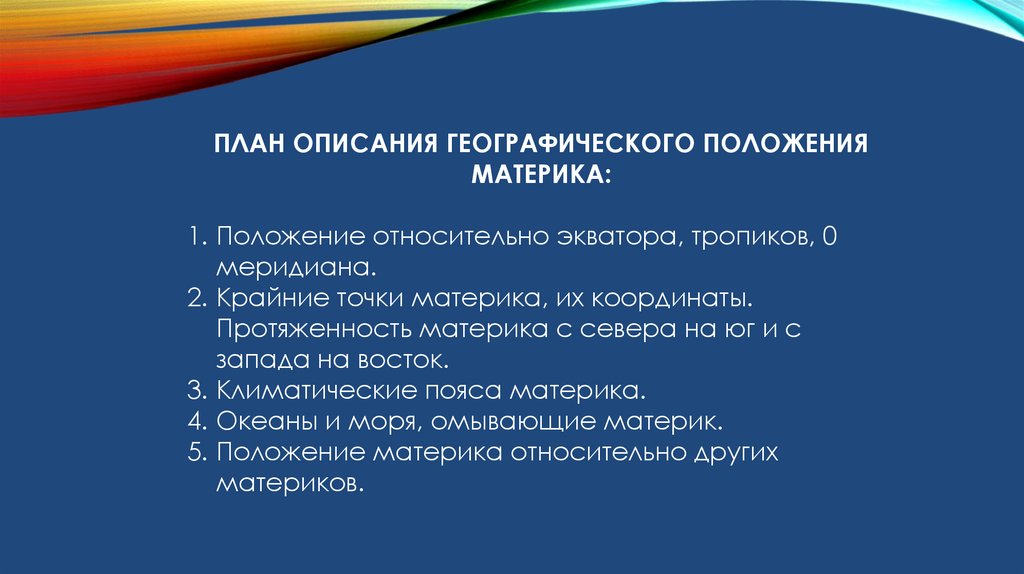 ПЛАН ОПИСАНИЯ ГЕОГРАФИЧЕСКОГО ПОЛОЖЕНИЯ МАТЕРИКА:

1. Положение относительно экватора, тропиков, 0 меридиана.
2. Крайние точки материка, их координаты. Протяженность материка с севера на юг и с запада на восток.
3. Климатические пояса материка.
4. Океаны и моря, омывающие материк.
5. Положение материка относительно других материков.